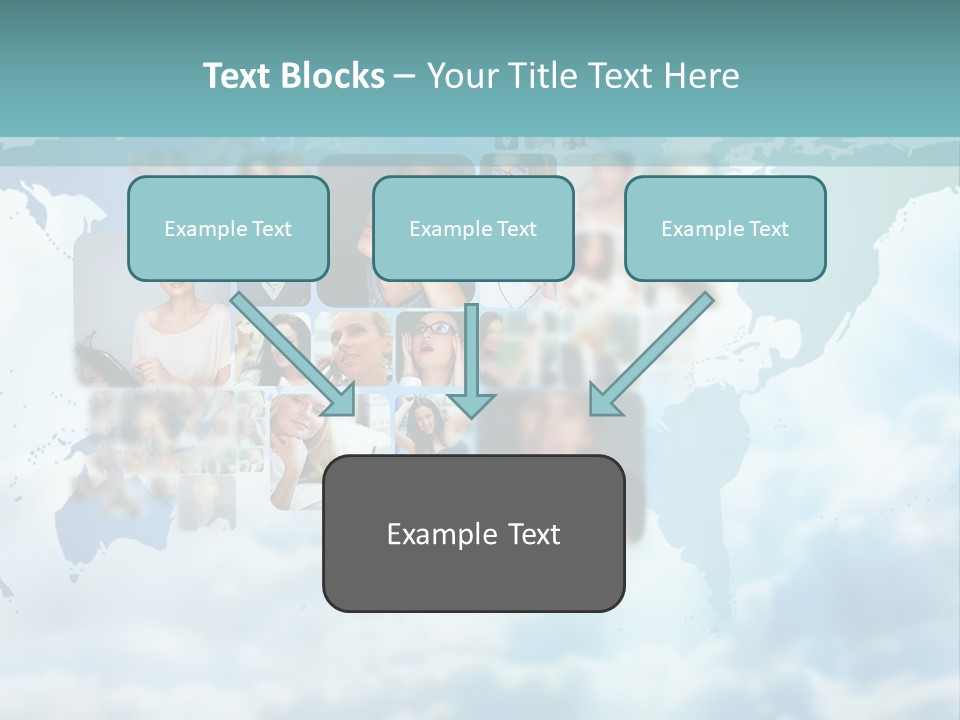 Text Blocks – Your Title Text Here

Example Text

Example Text

Example Text

Example Text